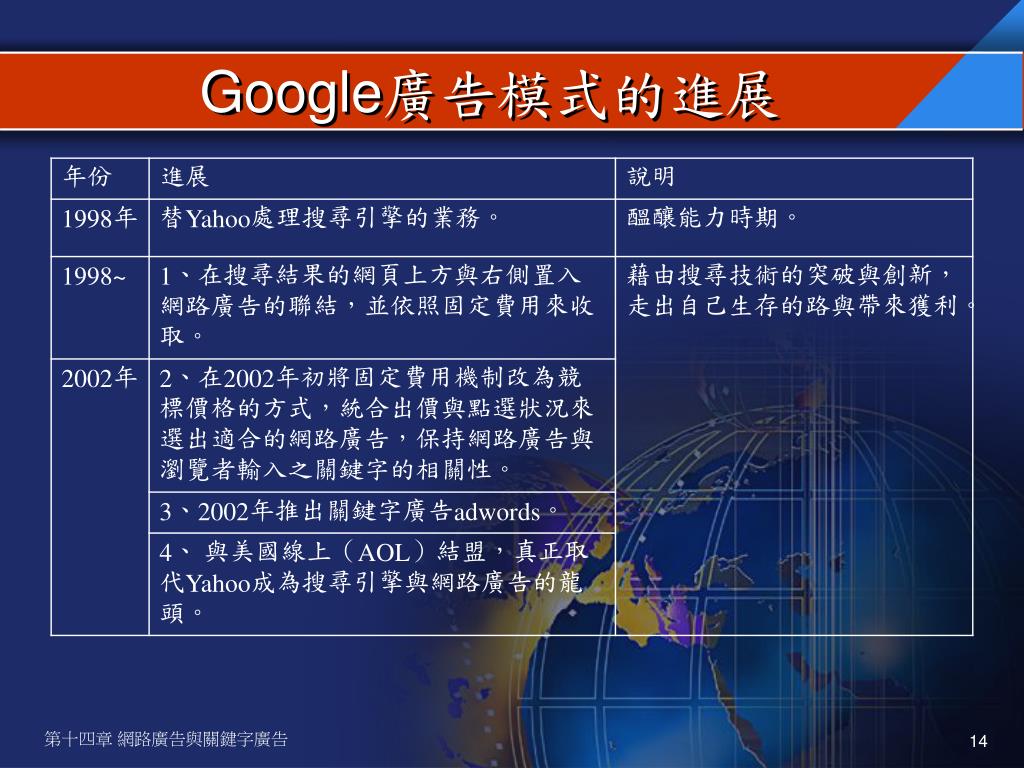 Google廣告模式的進展

| 年份 | 進展 | 說明 |
|---|---|---|
| 1998年 | 替Yahoo處理搜尋引擎的業務。 | 醞釀能力時期。 |
| 1998~ | 1、在搜尋結果的網頁上方與右側置入網路廣告的聯結，並依照固定費用來收取。 | 藉由搜尋技術的突破與創新，走出自己生存的路與帶來獲利。 |
| 2002年 | 2、在2002年初將固定費用機制改為競標價格的方式，統合出價與點選狀況來選出適合的網路廣告，保持網路廣告與瀏覽者輸入之關鍵字的相關性。 | |
| | 3、2002年推出關鍵字廣告adwords。 | |
| | 4、 與美國線上（AOL）結盟，真正取代Yahoo成為搜尋引擎與網路廣告的龍頭。 | |

第十四章 網路廣告與關鍵字廣告

14